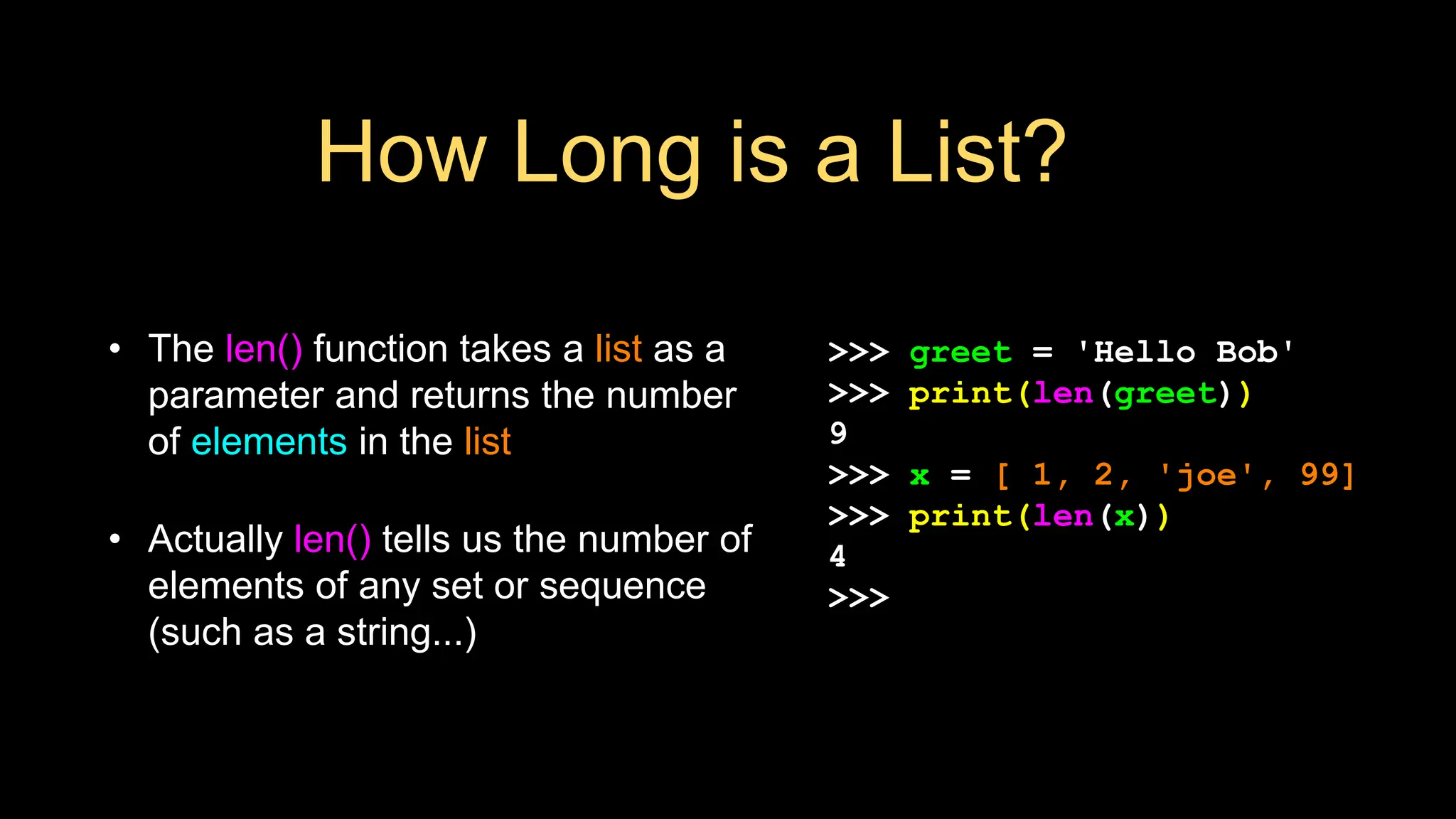 How Long is a List?

• The len() function takes a list as a parameter and returns the number of elements in the list

• Actually len() tells us the number of elements of any set or sequence (such as a string...)

>>> greet = 'Hello Bob'
>>> print(len(greet))
9
>>> x = [ 1, 2, 'joe', 99]
>>> print(len(x))
4
>>>